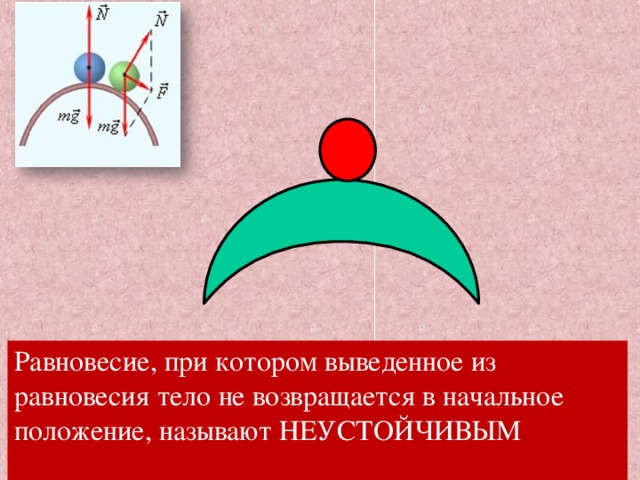 $\vec{N}$

$\vec{N}$

$\vec{F}$

$m\vec{g}$

$m\vec{g}$

Равновесие, при котором выведенное из равновесия тело не возвращается в начальное положение, называют НЕУСТОЙЧИВЫМ